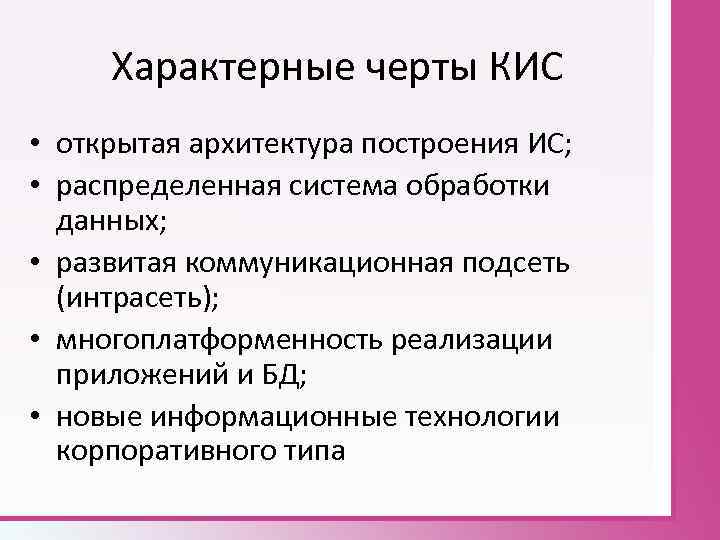 Характерные черты КИС

• открытая архитектура построения ИС;
• распределенная система обработки данных;
• развитая коммуникационная подсеть (интрасеть);
• многоплатформенность реализации приложений и БД;
• новые информационные технологии корпоративного типа